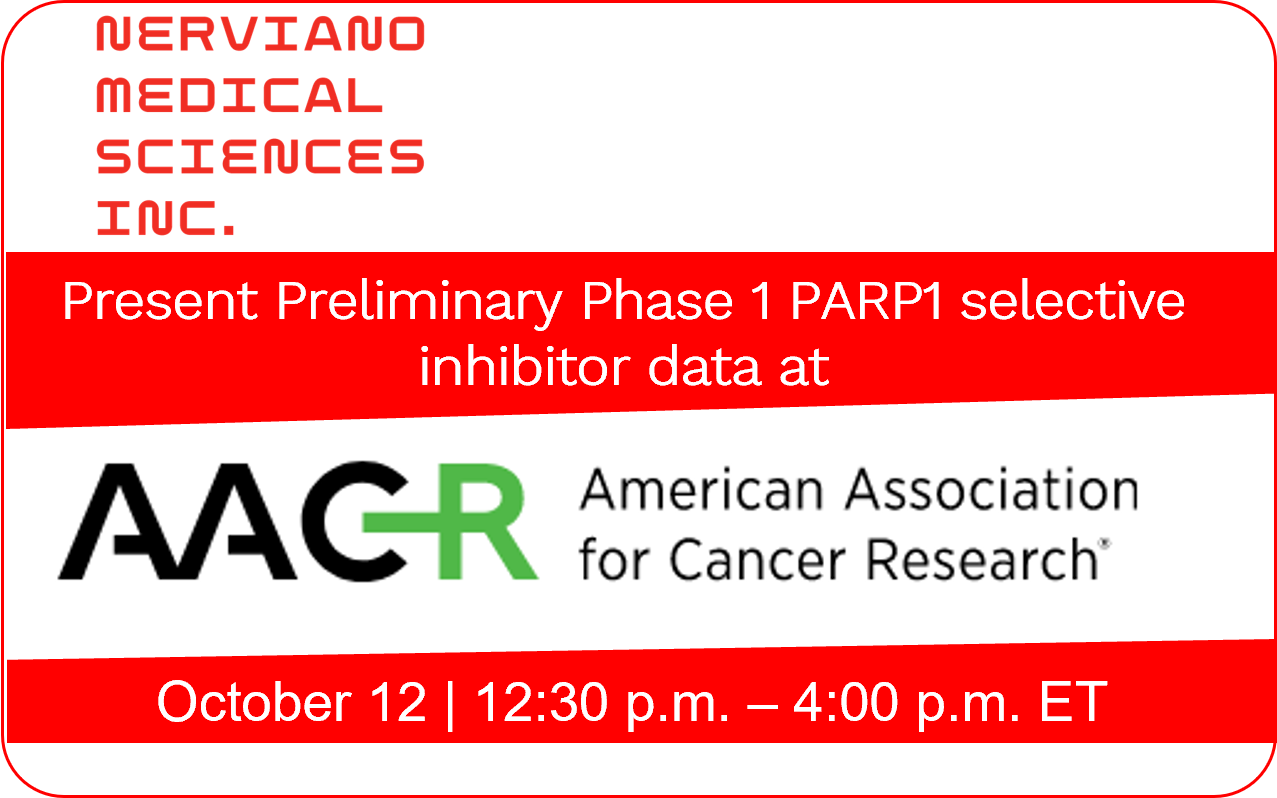 NERVIANO MEDICAL SCIENCES INC.

Present Preliminary Phase 1 PARP1 selective inhibitor data at

AACR American Association for Cancer Research®

October 12 | 12:30 p.m. – 4:00 p.m. ET